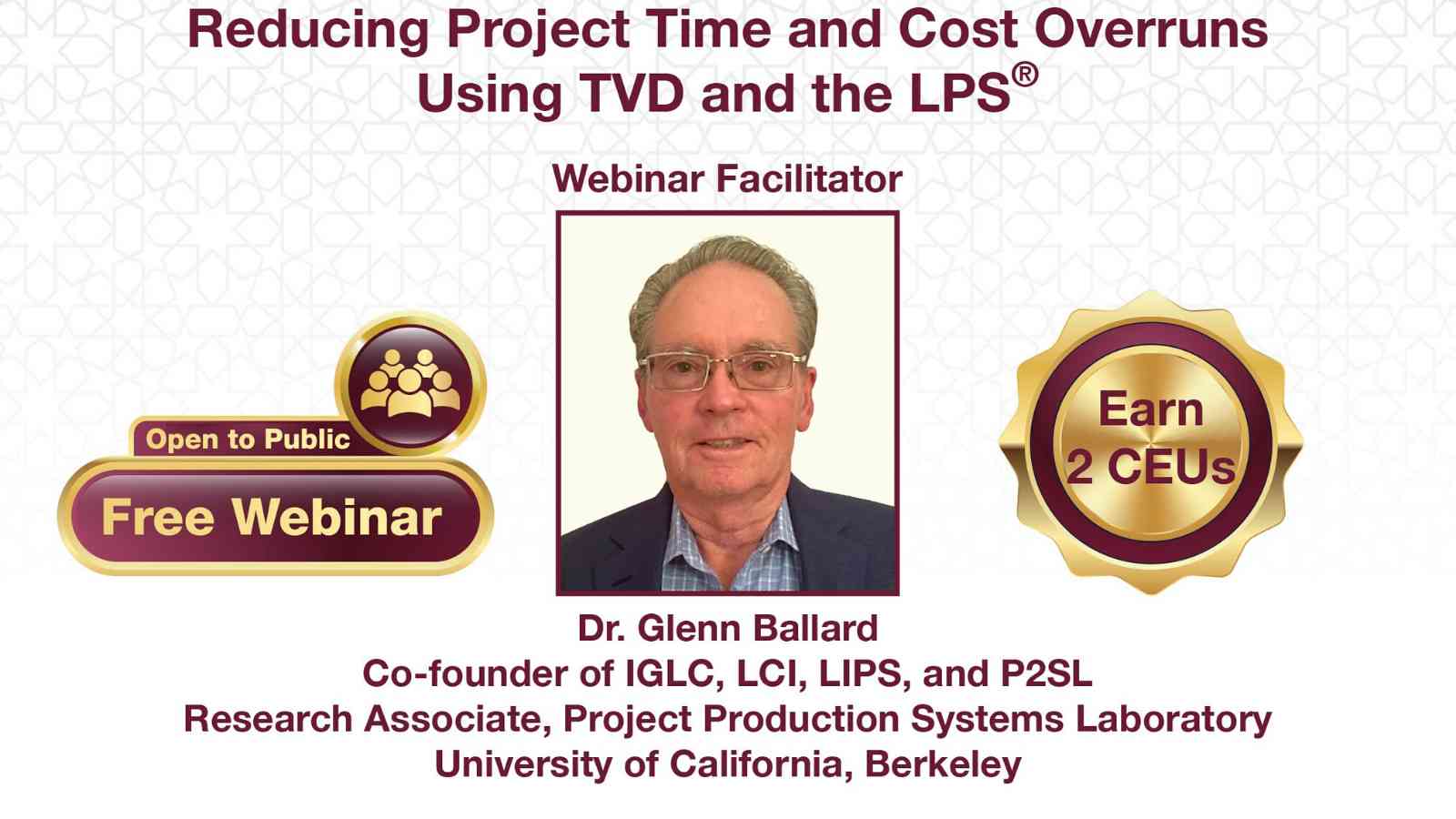 Reducing Project Time and Cost Overruns Using TVD and the LPS®

Webinar Facilitator

Open to Public

Free Webinar

Earn 2 CEUs

Dr. Glenn Ballard
Co-founder of IGLC, LCI, LIPS, and P2SL
Research Associate, Project Production Systems Laboratory
University of California, Berkeley